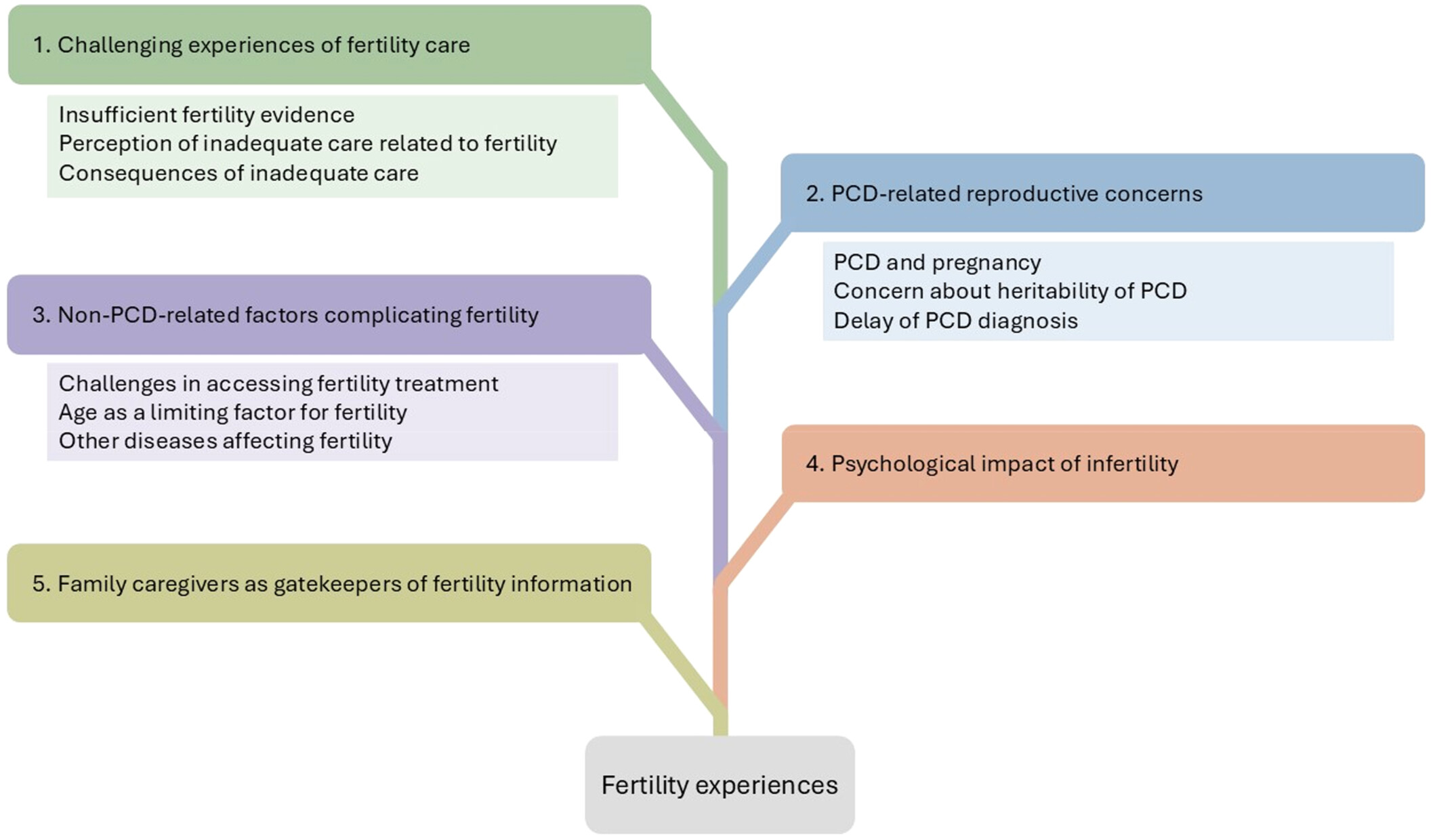 1. Challenging experiences of fertility care

Insufficient fertility evidence
Perception of inadequate care related to fertility
Consequences of inadequate care

2. PCD-related reproductive concerns

PCD and pregnancy
Concern about heritability of PCD
Delay of PCD diagnosis

3. Non-PCD-related factors complicating fertility

Challenges in accessing fertility treatment
Age as a limiting factor for fertility
Other diseases affecting fertility

4. Psychological impact of infertility

5. Family caregivers as gatekeepers of fertility information

Fertility experiences